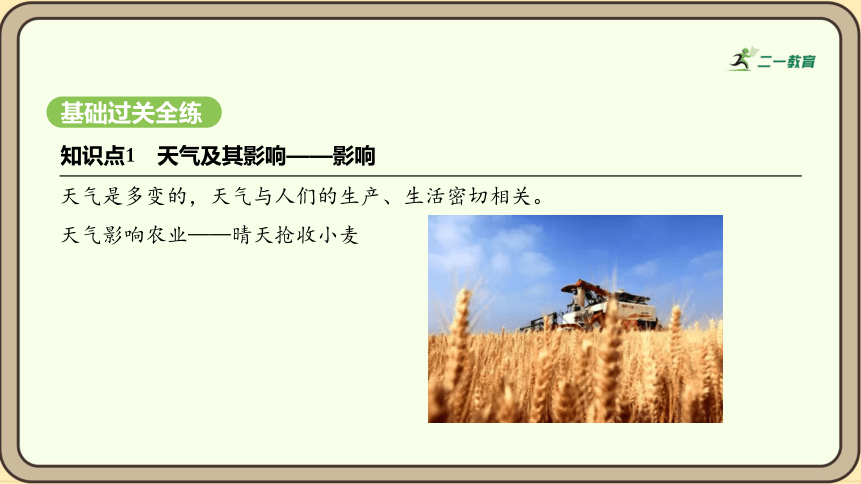 二一教育

基础过关全练

知识点1　天气及其影响——影响

天气是多变的，天气与人们的生产、生活密切相关。

天气影响农业——晴天抢收小麦